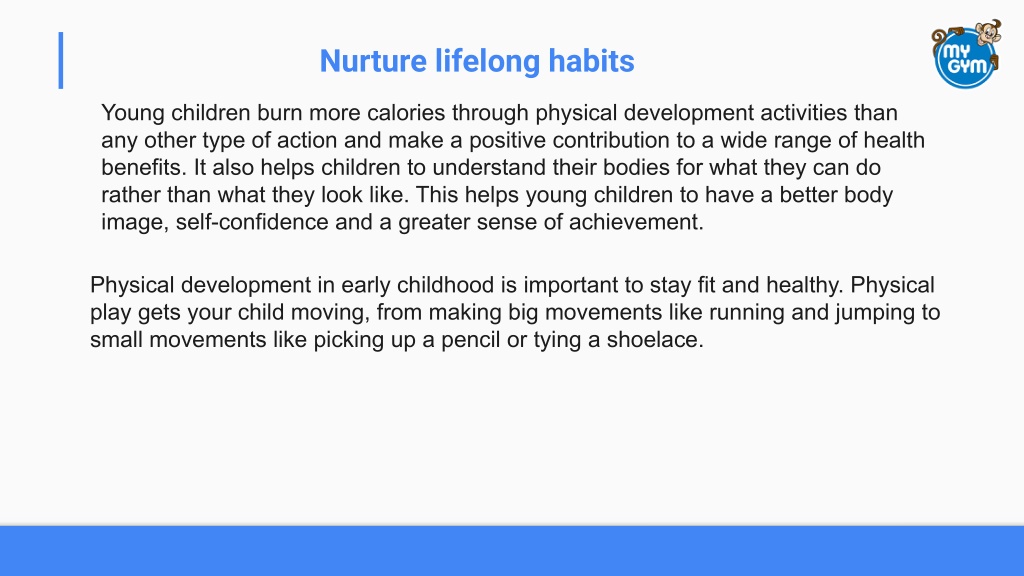 Nurture lifelong habits

MY GYM

Young children burn more calories through physical development activities than any other type of action and make a positive contribution to a wide range of health benefits. It also helps children to understand their bodies for what they can do rather than what they look like. This helps young children to have a better body image, self-confidence and a greater sense of achievement.

Physical development in early childhood is important to stay fit and healthy. Physical play gets your child moving, from making big movements like running and jumping to small movements like picking up a pencil or tying a shoelace.